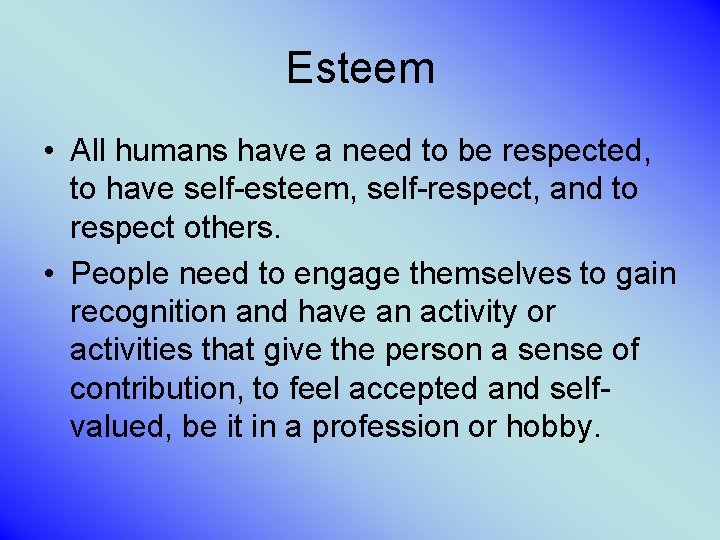 Esteem

• All humans have a need to be respected, to have self-esteem, self-respect, and to respect others.

• People need to engage themselves to gain recognition and have an activity or activities that give the person a sense of contribution, to feel accepted and self-valued, be it in a profession or hobby.